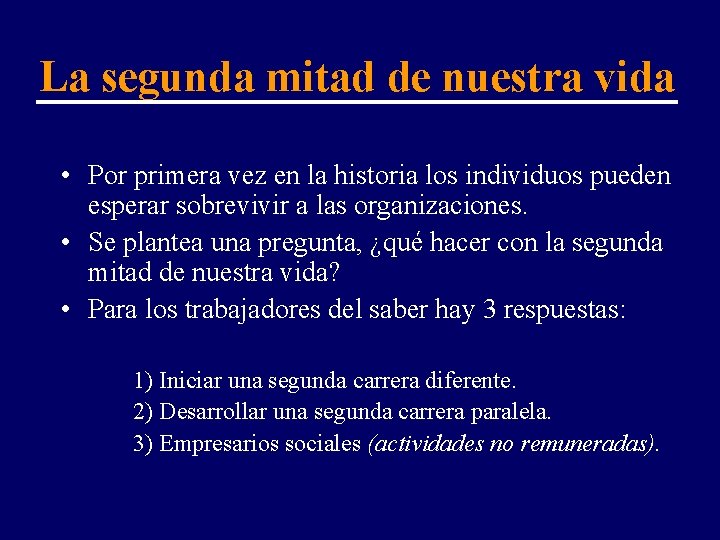 La segunda mitad de nuestra vida

• Por primera vez en la historia los individuos pueden esperar sobrevivir a las organizaciones.
• Se plantea una pregunta, ¿qué hacer con la segunda mitad de nuestra vida?
• Para los trabajadores del saber hay 3 respuestas:

1) Iniciar una segunda carrera diferente.
2) Desarrollar una segunda carrera paralela.
3) Empresarios sociales (actividades no remuneradas).